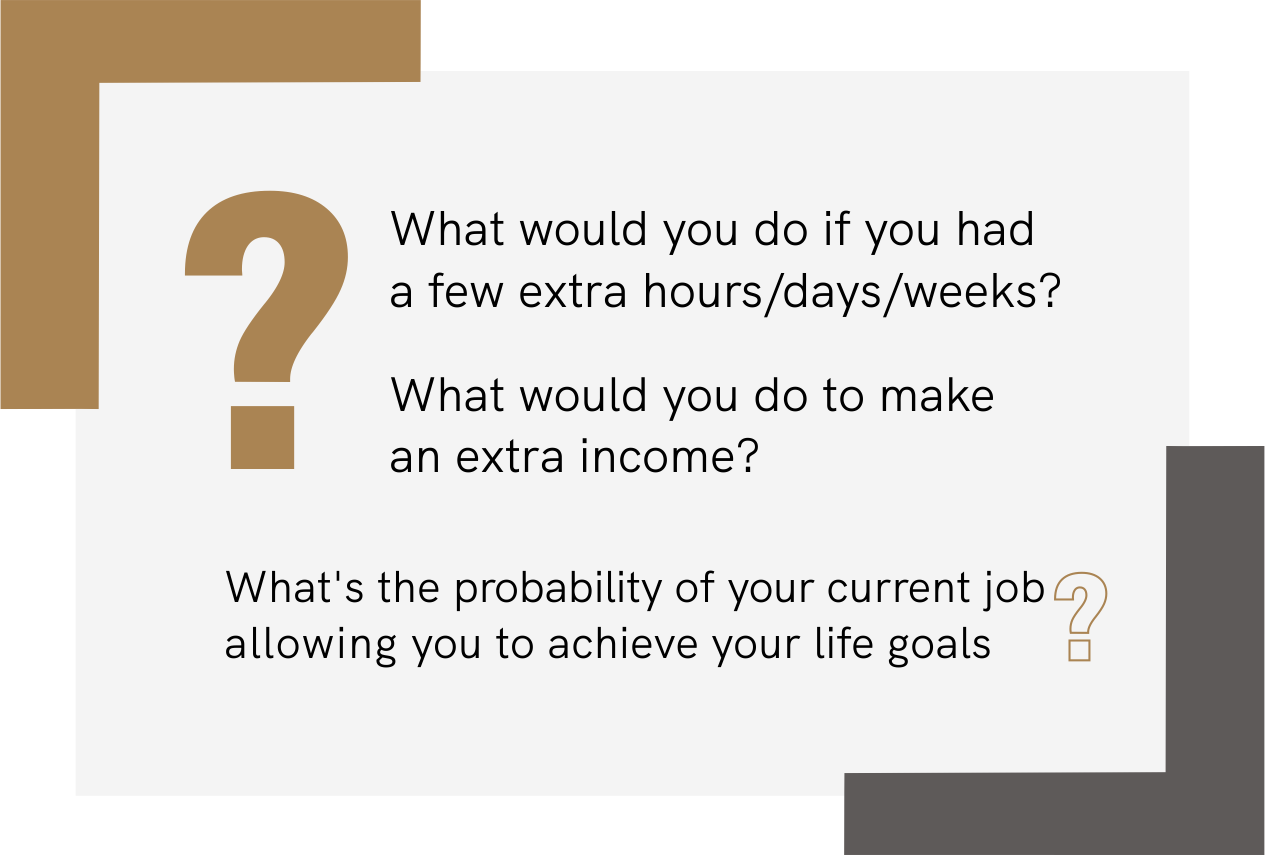 ?

What would you do if you had a few extra hours/days/weeks?

What would you do to make an extra income?

What's the probability of your current job allowing you to achieve your life goals ?